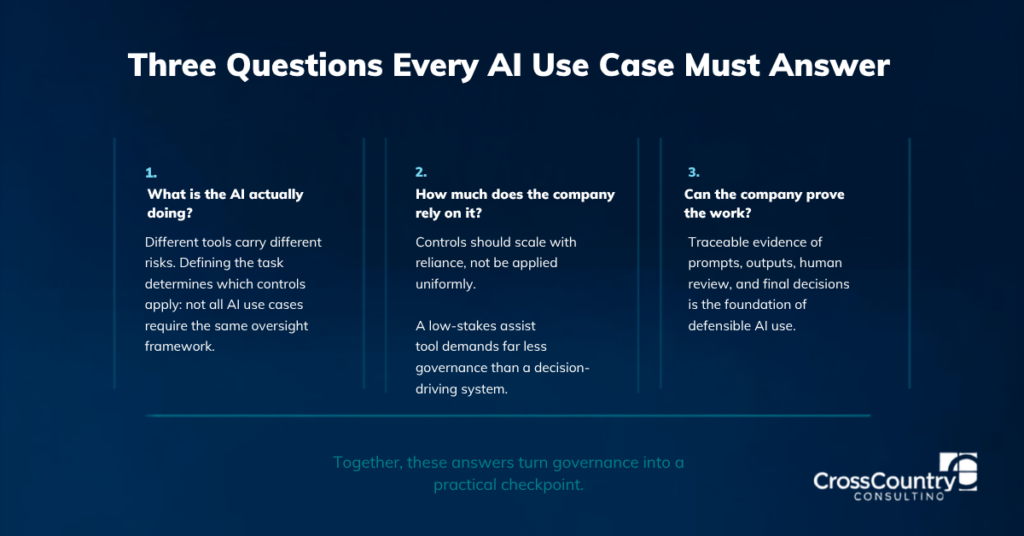 Three Questions Every AI Use Case Must Answer

1.
What is the AI actually doing?

Different tools carry different risks. Defining the task determines which controls apply: not all AI use cases require the same oversight framework.

2.
How much does the company rely on it?

Controls should scale with reliance, not be applied uniformly.

A low-stakes assist tool demands far less governance than a decision-driving system.

3.
Can the company prove the work?

Traceable evidence of prompts, outputs, human review, and final decisions is the foundation of defensible AI use.

Together, these answers turn governance into a practical checkpoint.

CrossCountry CONSULTING